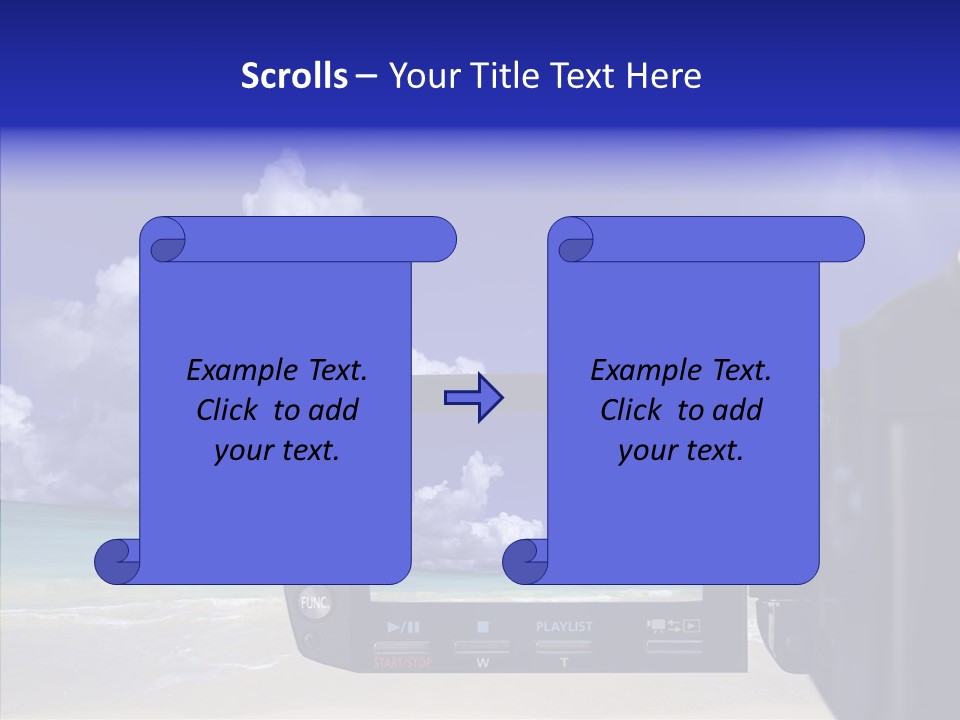 Scrolls – Your Title Text Here

Example Text. Click to add your text.

Example Text. Click to add your text.

FUNC

PLAYLIST

START/STOP

W

T